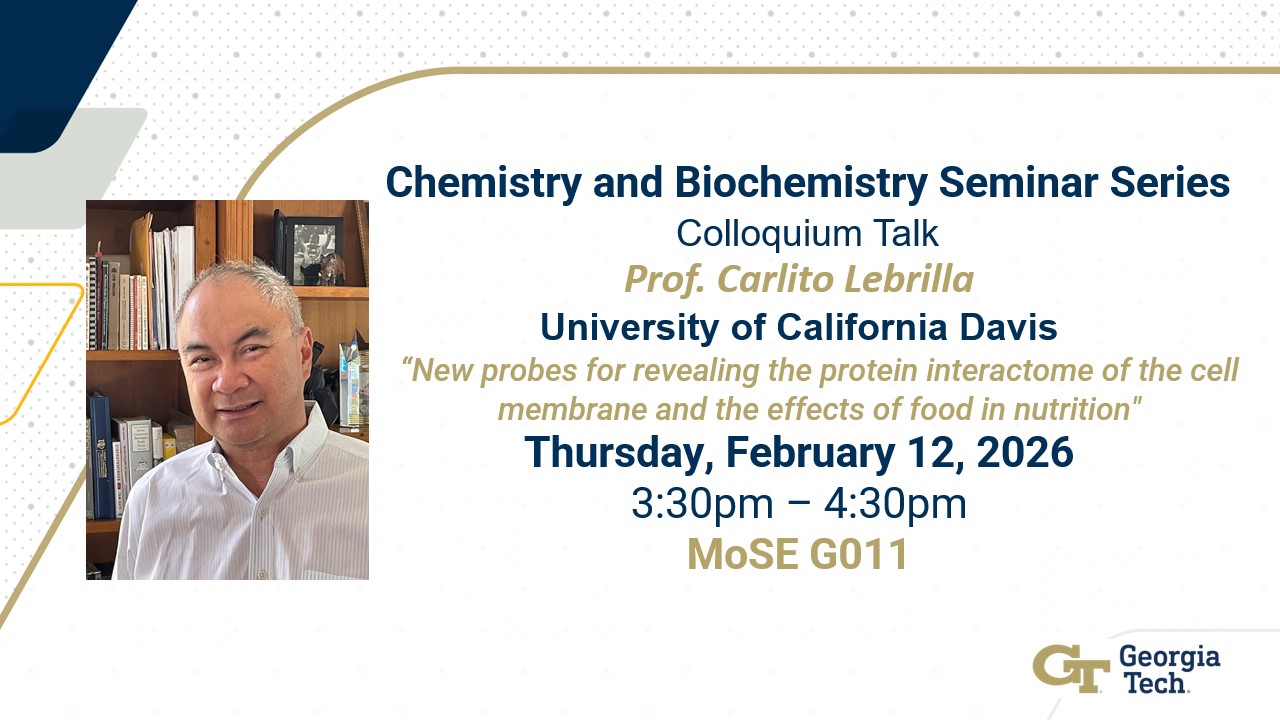 Chemistry and Biochemistry Seminar Series
Colloquium Talk
Prof. Carlito Lebrilla
University of California Davis
“New probes for revealing the protein interactome of the cell membrane and the effects of food in nutrition"
Thursday, February 12, 2026
3:30pm – 4:30pm
MoSE G011

GT Georgia Tech.